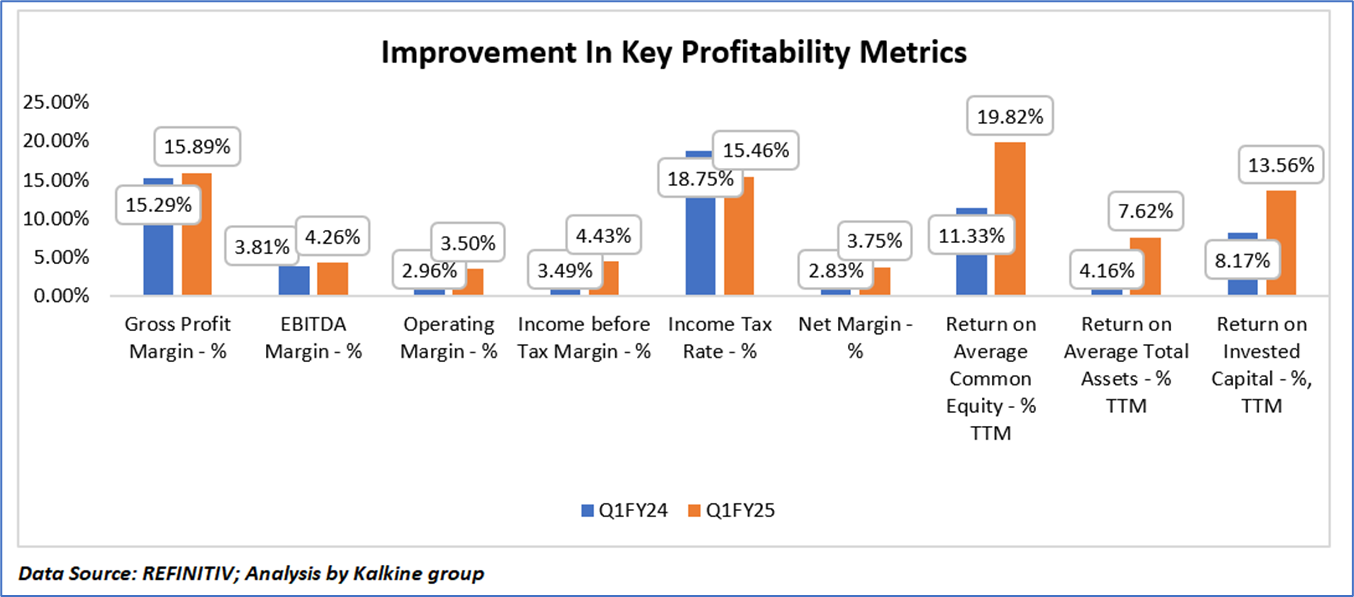 Improvement In Key Profitability Metrics

25.00%
20.00%
15.00%
10.00%
5.00%
0.00%

15.29%
15.89%
3.81%
4.26%
2.96%
3.50%
3.49%
4.43%
18.75%
15.46%
2.83%
3.75%
11.33%
19.82%
4.16%
7.62%
8.17%
13.56%

Gross Profit Margin - %
EBITDA Margin - %
Operating Margin - %
Income before Tax Margin - %
Income Tax Rate - %
Net Margin - %
Return on Average Common Equity - % TTM
Return on Average Total Assets - % TTM
Return on Invested Capital - %, TTM

Q1FY24
Q1FY25

Data Source: REFINITIV; Analysis by Kalkine group